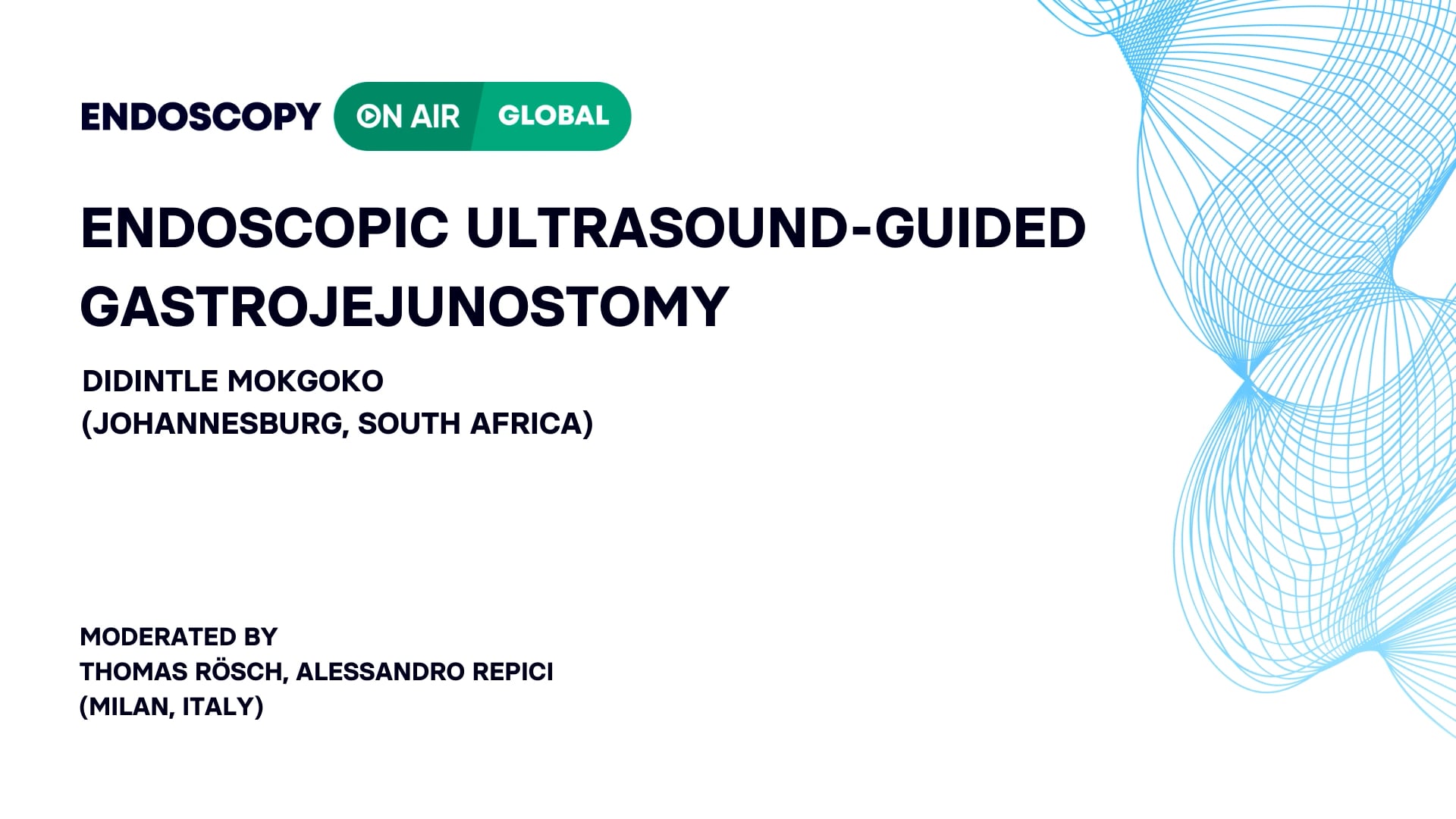 ENDOSCOPY ON AIR GLOBAL

ENDOSCOPIC ULTRASOUND-GUIDED GASTROJEJUNOSTOMY

DIDINTLE MOKGOKO
(JOHANNESBURG, SOUTH AFRICA)

MODERATED BY
THOMAS RÖSCH, ALESSANDRO REPICI
(MILAN, ITALY)